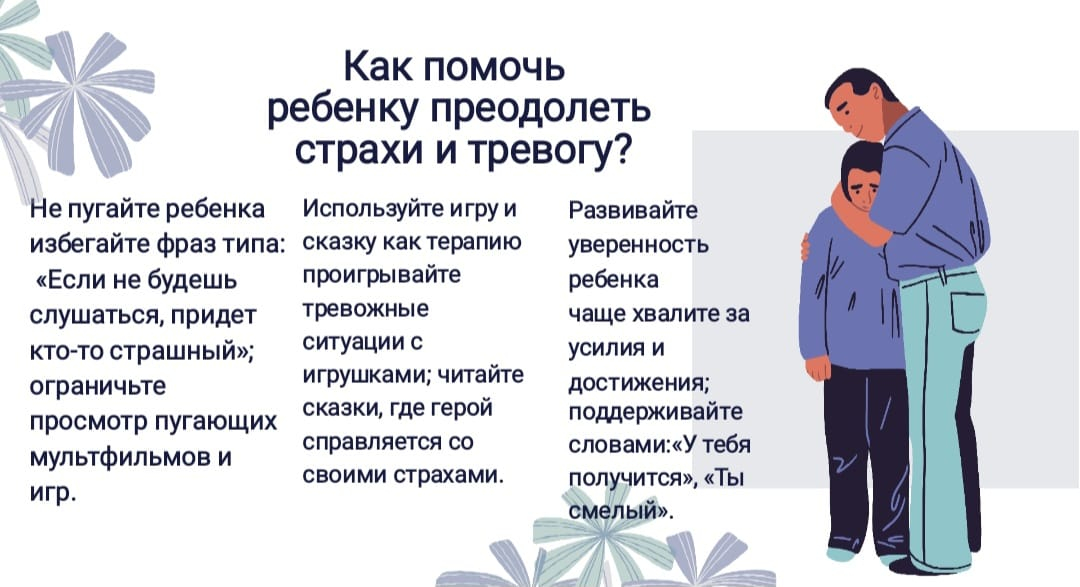 Как помочь ребенку преодолеть страхи и тревогу?

Не пугайте ребенка избегайте фраз типа: «Если не будешь слушаться, придет кто-то страшный»; ограничьте просмотр пугающих мультфильмов и игр.

Используйте игру и сказку как терапию проигрывайте тревожные ситуации с игрушками; читайте сказки, где герой справляется со своими страхами.

Развивайте уверенность ребенка чаще хвалите за усилия и достижения; поддерживайте словами:«У тебя получится», «Ты смелый».